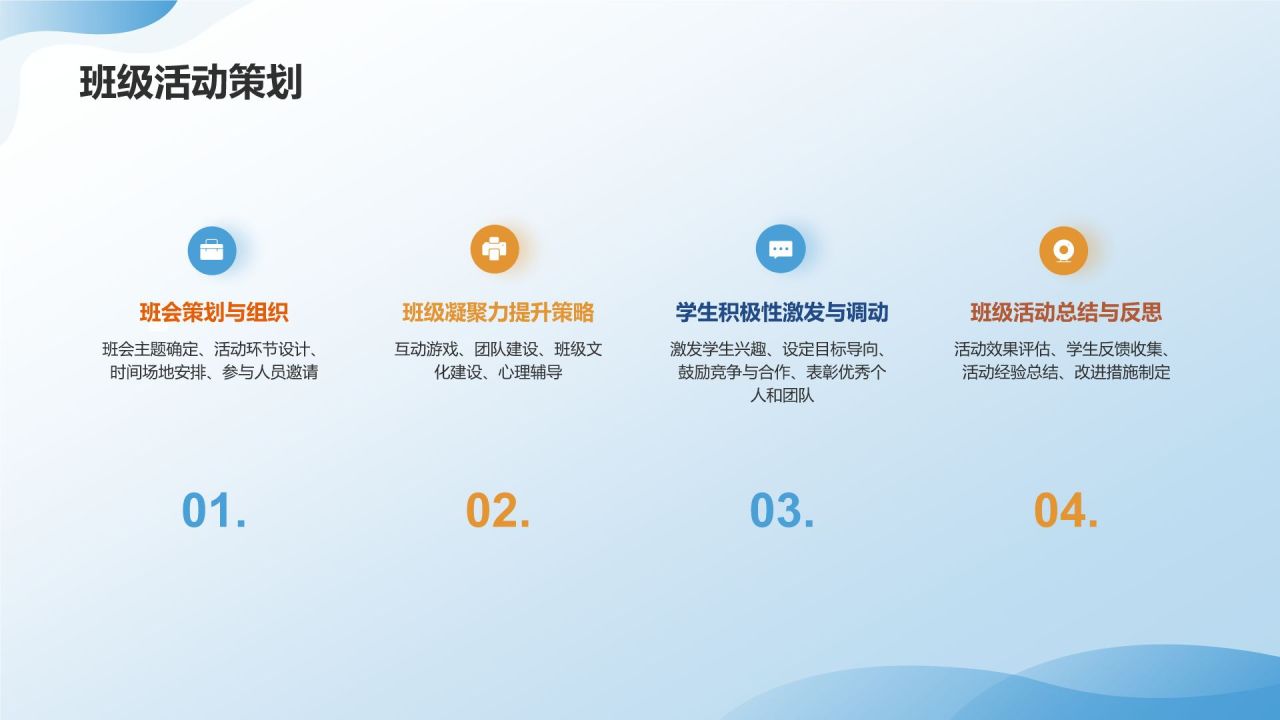 班级活动策划

班会策划与组织

班会主题确定、活动环节设计、时间场地安排、参与人员邀请

01.

班级凝聚力提升策略

互动游戏、团队建设、班级文化建设、心理辅导

02.

学生积极性激发与调动

激发学生兴趣、设定目标导向、鼓励竞争与合作、表彰优秀个人和团队

03.

班级活动总结与反思

活动效果评估、学生反馈收集、活动经验总结、改进措施制定

04.